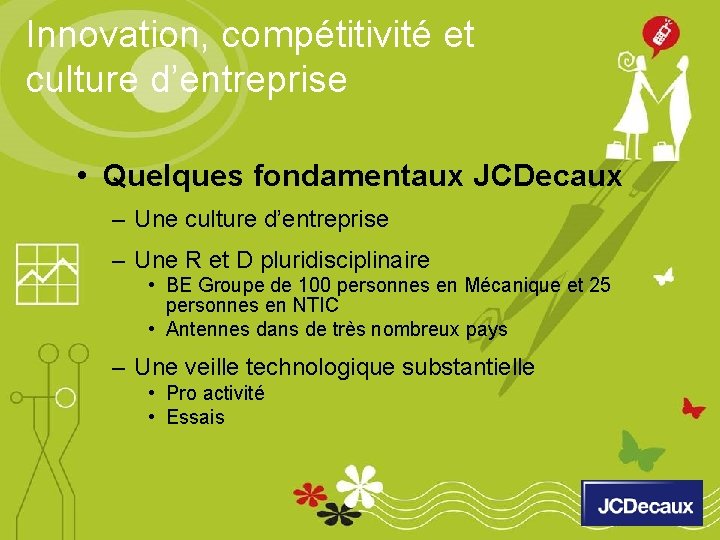 Innovation, compétitivité et culture d’entreprise

• Quelques fondamentaux JCDecaux

– Une culture d’entreprise

– Une R et D pluridisciplinaire

• BE Groupe de 100 personnes en Mécanique et 25 personnes en NTIC

• Antennes dans de très nombreux pays

– Une veille technologique substantielle

• Pro activité

• Essais

JCDecaux